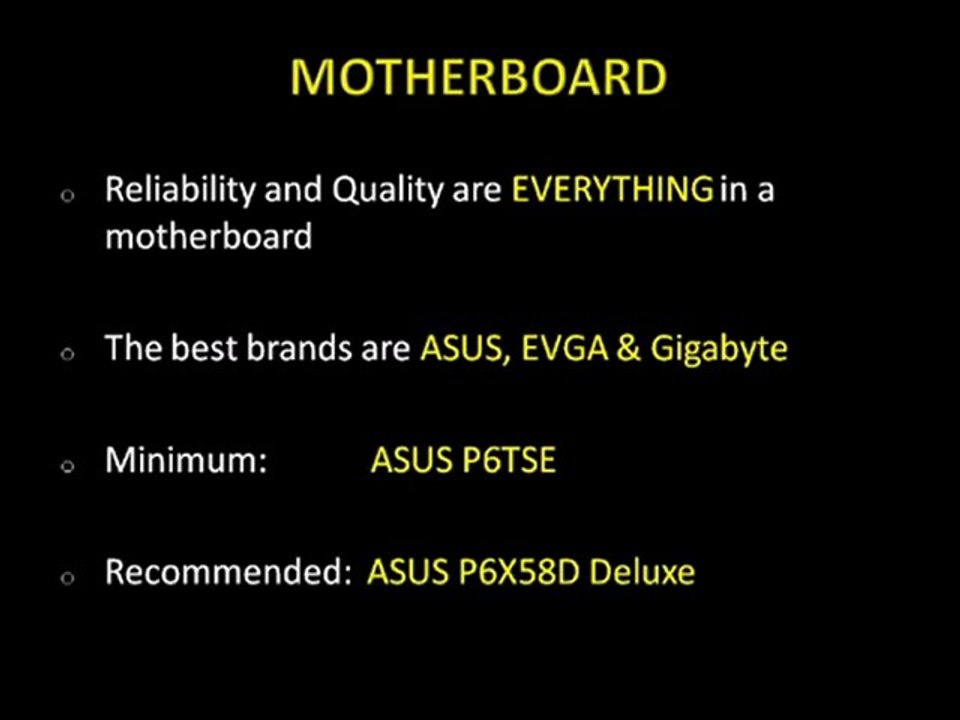 MOTHERBOARD

Reliability and Quality are EVERYTHING in a motherboard

The best brands are ASUS, EVGA & Gigabyte

Minimum: ASUS P6TSE

Recommended: ASUS P6X58D Deluxe